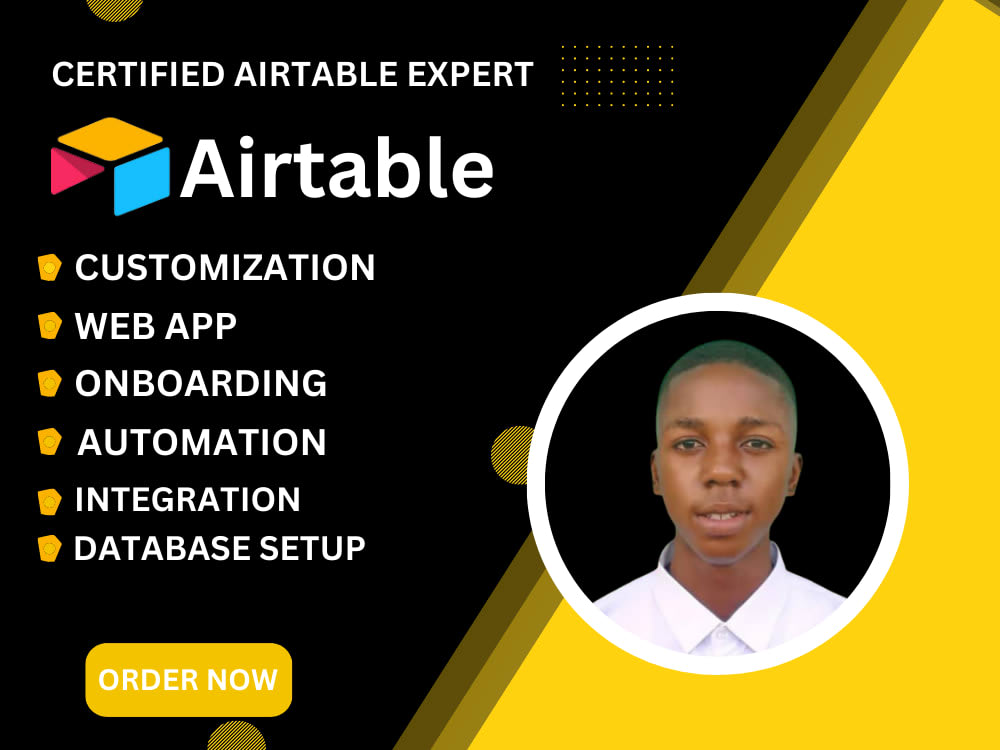 CERTIFIED AIRTABLE EXPERT

Airtable

CUSTOMIZATION
WEB APP
ONBOARDING
AUTOMATION
INTEGRATION
DATABASE SETUP

ORDER NOW